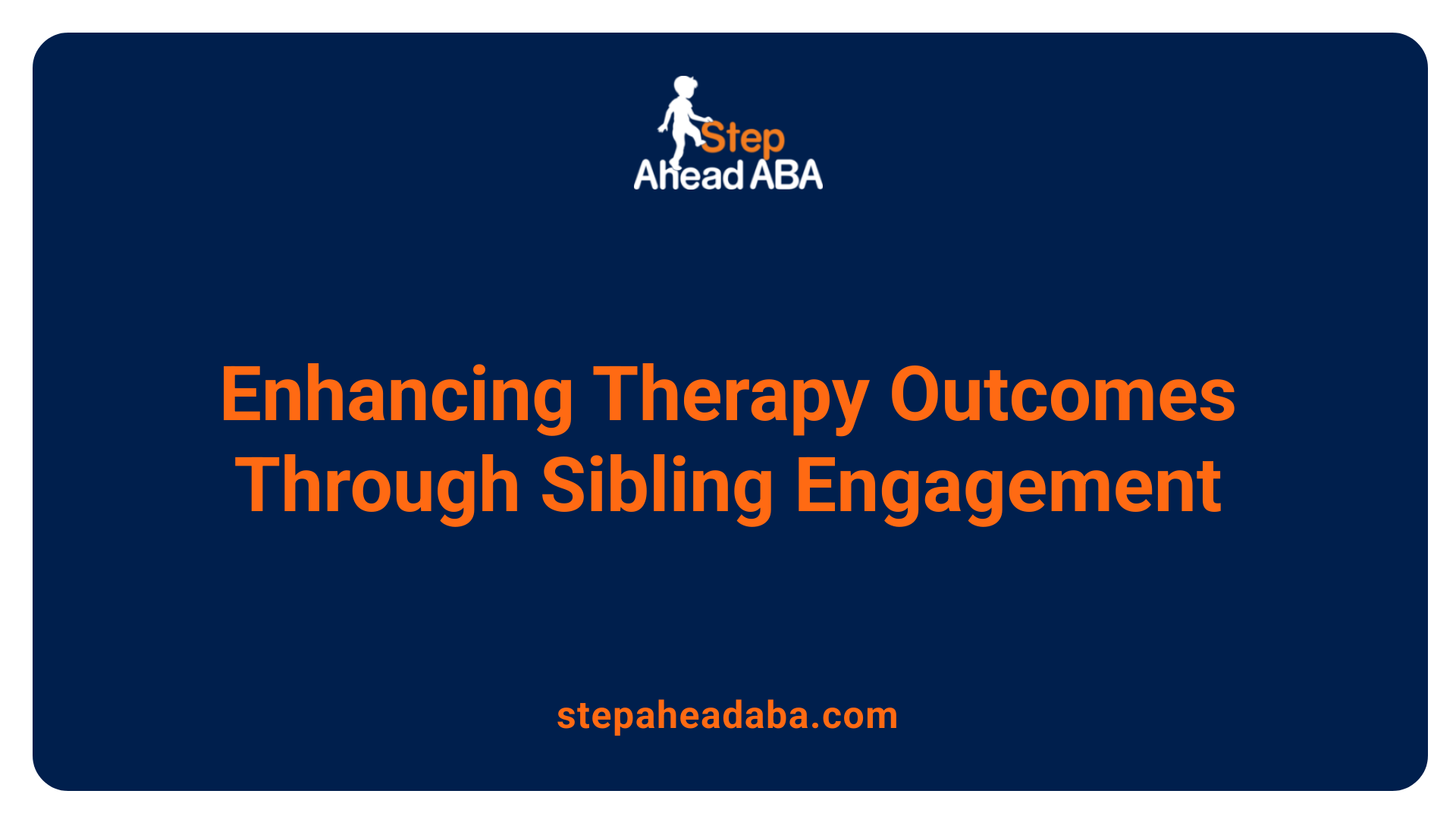 Step
Ahead ABA

Enhancing Therapy Outcomes Through Sibling Engagement

stepaheadaba.com